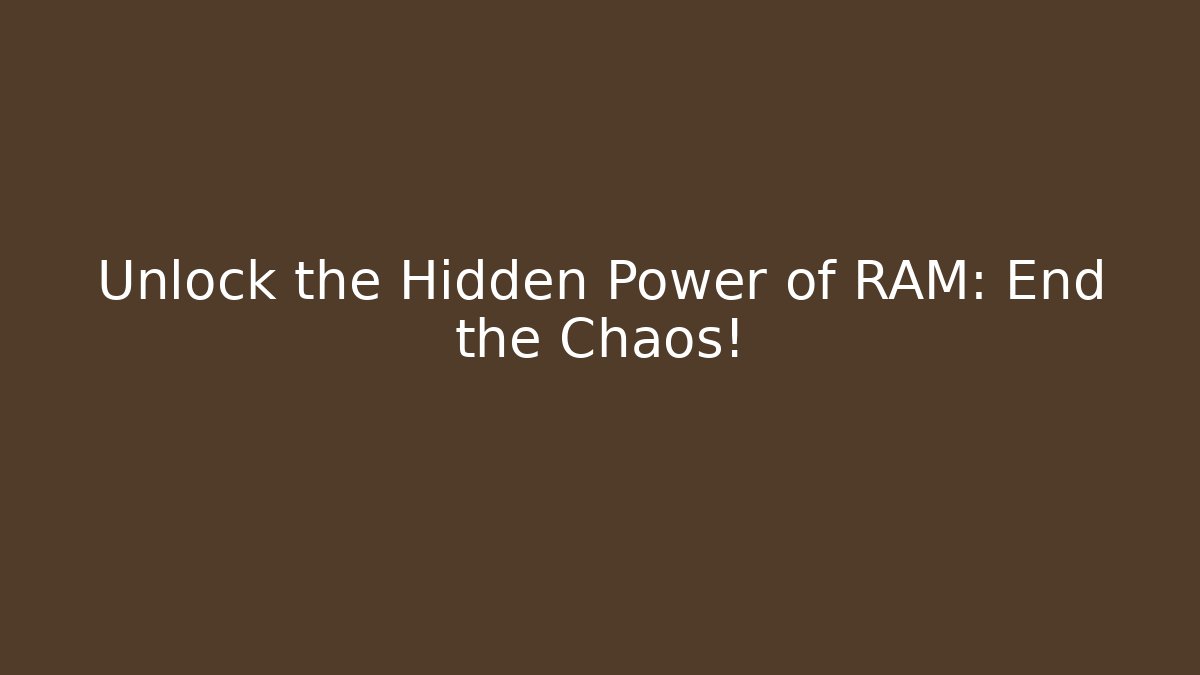 Unlock the Hidden Power of RAM: End the Chaos!